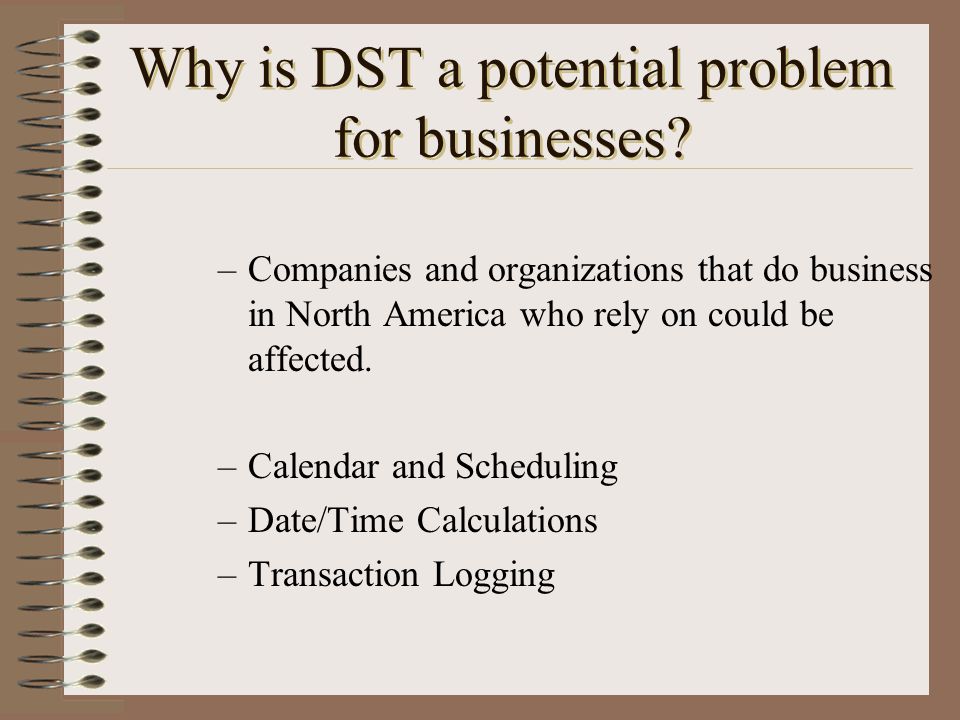 Why is DST a potential problem for businesses?

– Companies and organizations that do business in North America who rely on could be affected.

– Calendar and Scheduling
– Date/Time Calculations
– Transaction Logging